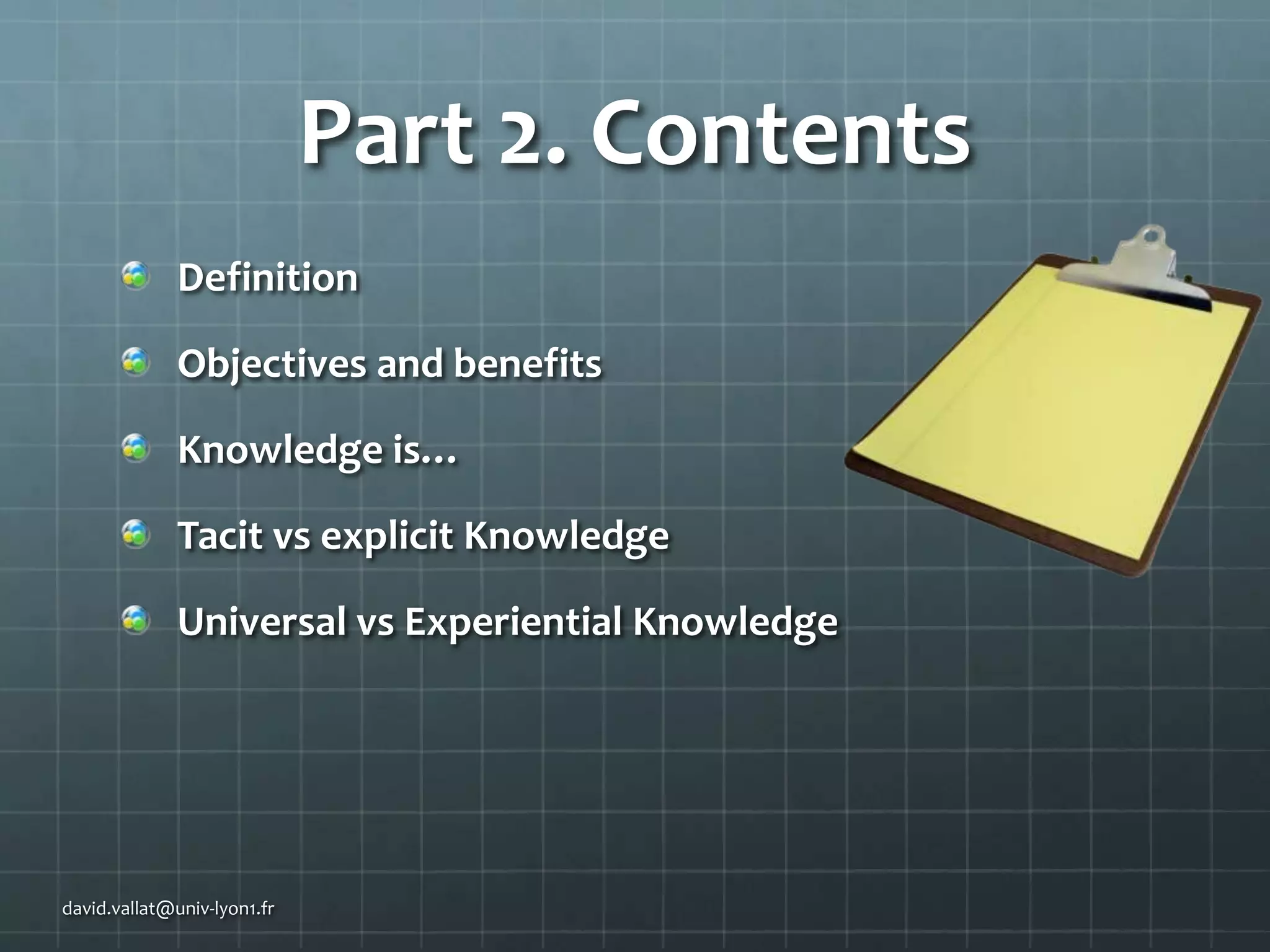 Part 2. Contents

Definition

Objectives and benefits

Knowledge is…

Tacit vs explicit Knowledge

Universal vs Experiential Knowledge

david.vallat@univ-lyon1.fr